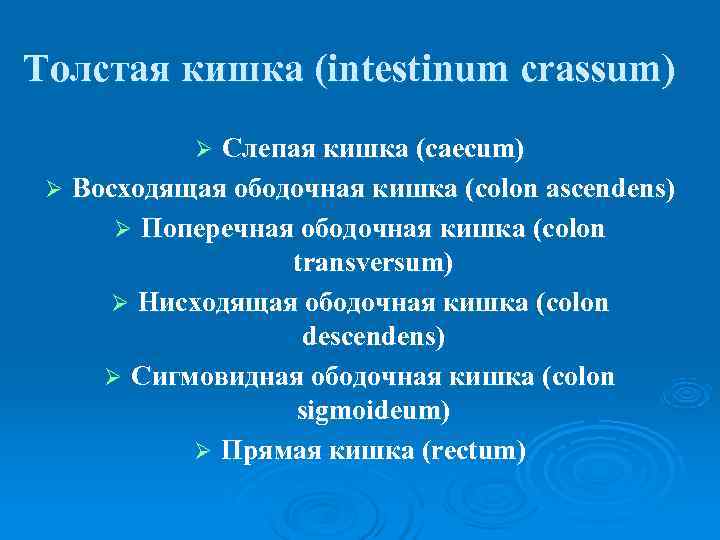 Толстая кишка (intestinum crassum)

➢ Слепая кишка (caecum)
➢ Восходящая ободочная кишка (colon ascendens)
➢ Поперечная ободочная кишка (colon transversum)
➢ Нисходящая ободочная кишка (colon descendens)
➢ Сигмовидная ободочная кишка (colon sigmoideum)
➢ Прямая кишка (rectum)